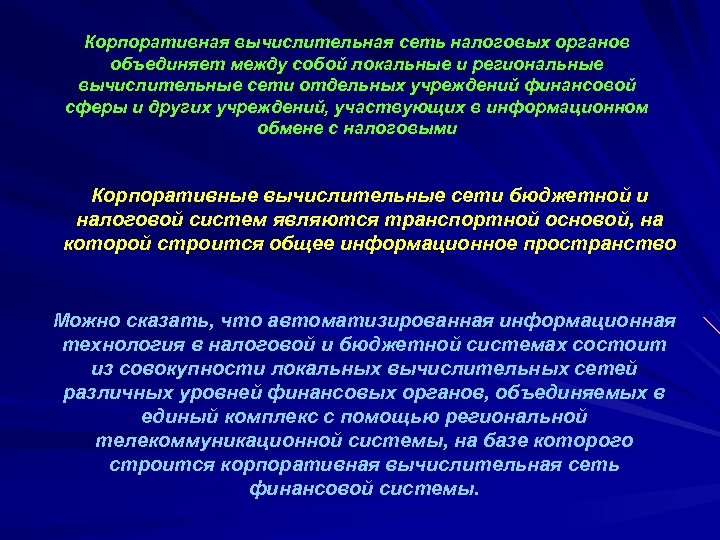 Корпоративная вычислительная сеть налоговых органов объединяет между собой локальные и региональные вычислительные сети отдельных учреждений финансовой сферы и других учреждений, участвующих в информационном обмене с налоговыми

Корпоративные вычислительные сети бюджетной и налоговой систем являются транспортной основой, на которой строится общее информационное пространство

Можно сказать, что автоматизированная информационная технология в налоговой и бюджетной системах состоит из совокупности локальных вычислительных сетей различных уровней финансовых органов, объединяемых в единый комплекс с помощью региональной телекоммуникационной системы, на базе которого строится корпоративная вычислительная сеть финансовой системы.